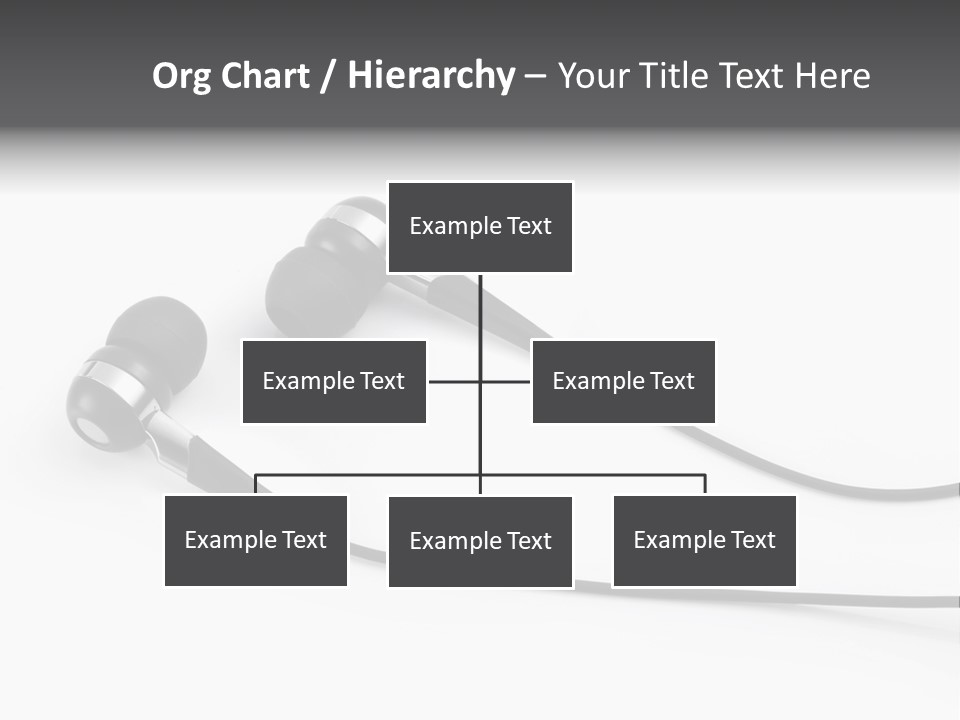 Org Chart / Hierarchy – Your Title Text Here

Example Text

Example Text

Example Text

Example Text

Example Text

Example Text